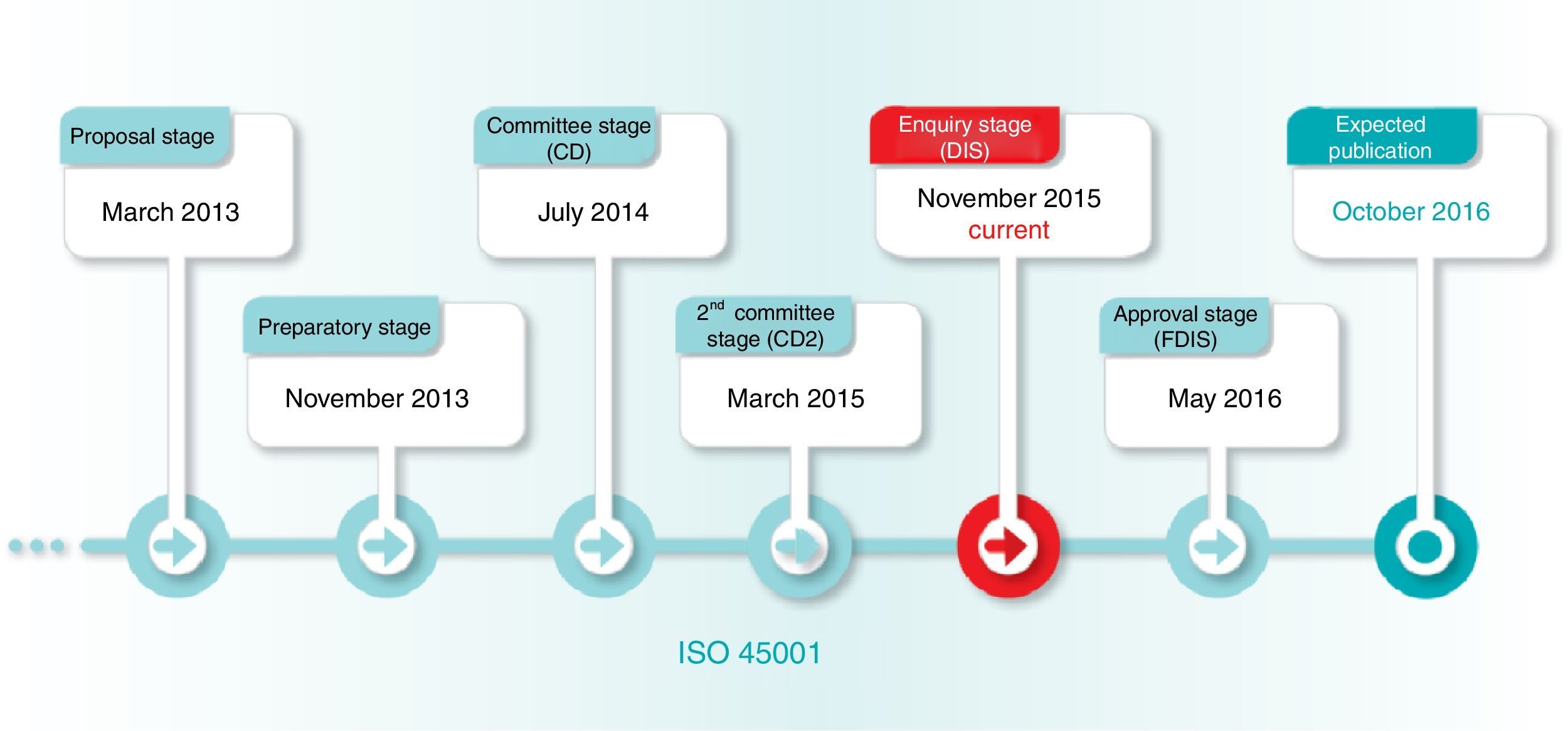 Proposal stage

March 2013

Preparatory stage

November 2013

Committee stage (CD)

July 2014

$2^{nd}$ committee stage (CD2)

March 2015

Enquiry stage (DIS)

November 2015 current

Approval stage (FDIS)

May 2016

Expected publication

October 2016

ISO 45001